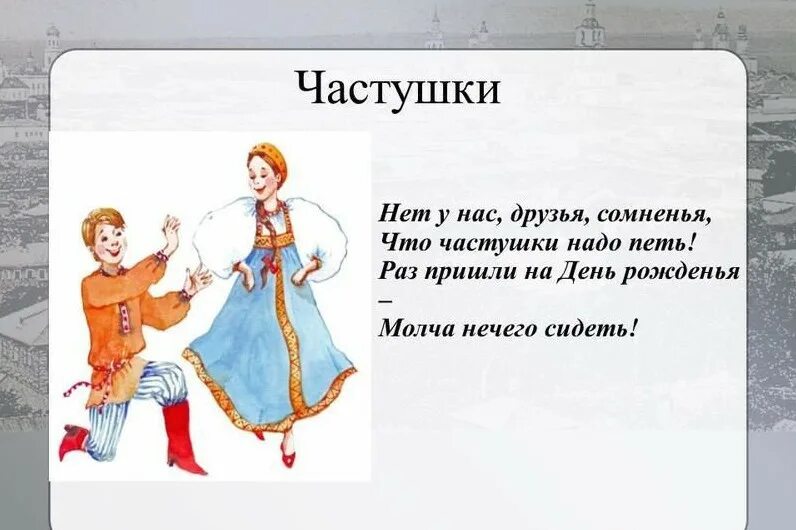 Частушки

Нет у нас, друзья, сомненья,
Что частушки надо петь!
Раз пришли на День рожденья
–
Молча нечего сидеть!